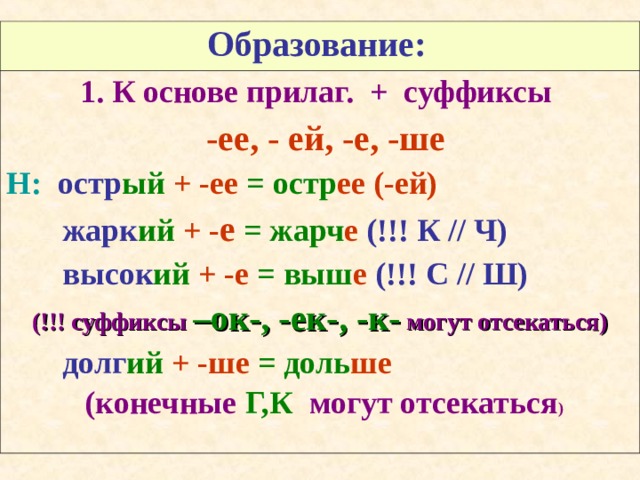 Образование:

1. К основе прилаг. + суффиксы

-ее, - ей, -е, -ше

Н: острый + -ее = острее (-ей)

жаркий + -е = жарче (!!! К // Ч)

высокий + -е = выше (!!! С // Ш)

(!!! суффиксы –ок-, -ек-, -к- могут отсекаться)

долгий + -ше = дольше

(конечные Г,К могут отсекаться)